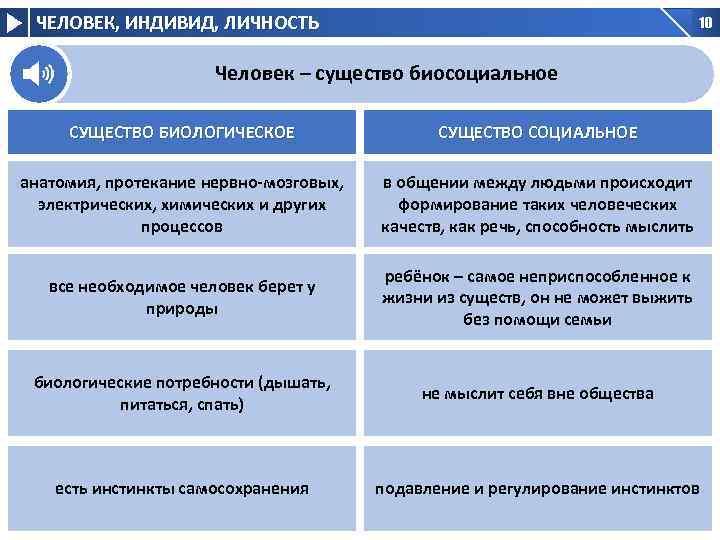 ЧЕЛОВЕК, ИНДИВИД, ЛИЧНОСТЬ

10

Человек – существо биосоциальное

| СУЩЕСТВО БИОЛОГИЧЕСКОЕ | СУЩЕСТВО СОЦИАЛЬНОЕ |
|---|---|
| анатомия, протекание нервно-мозговых, электрических, химических и других процессов | в общении между людьми происходит формирование таких человеческих качеств, как речь, способность мыслить |
| все необходимое человек берет у природы | ребёнок – самое неприспособленное к жизни из существ, он не может выжить без помощи семьи |
| биологические потребности (дышать, питаться, спать) | не мыслит себя вне общества |
| есть инстинкты самосохранения | подавление и регулирование инстинктов |